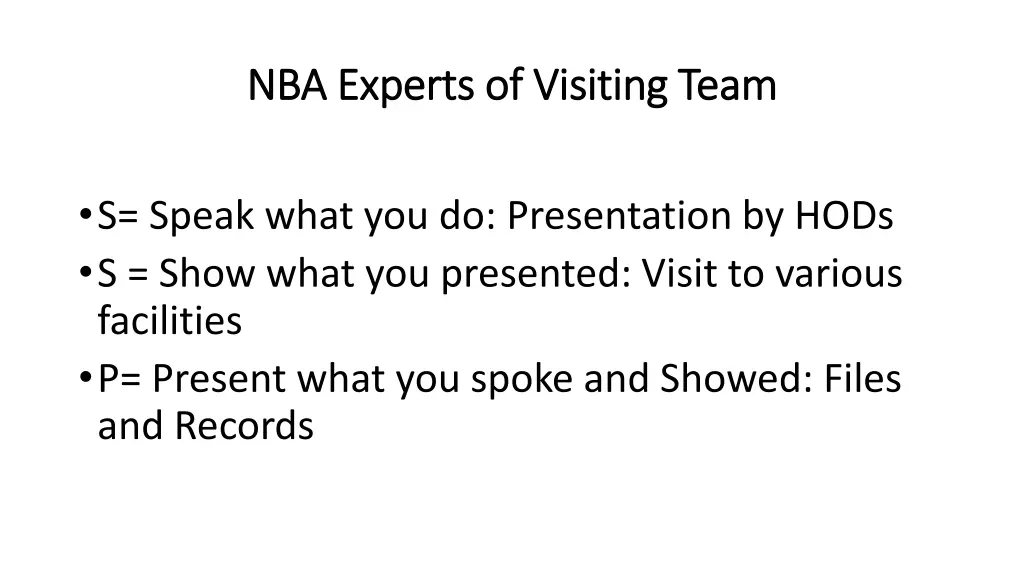 NBA Experts of Visiting Team

• S= Speak what you do: Presentation by HODs
• S = Show what you presented: Visit to various facilities
• P= Present what you spoke and Showed: Files and Records